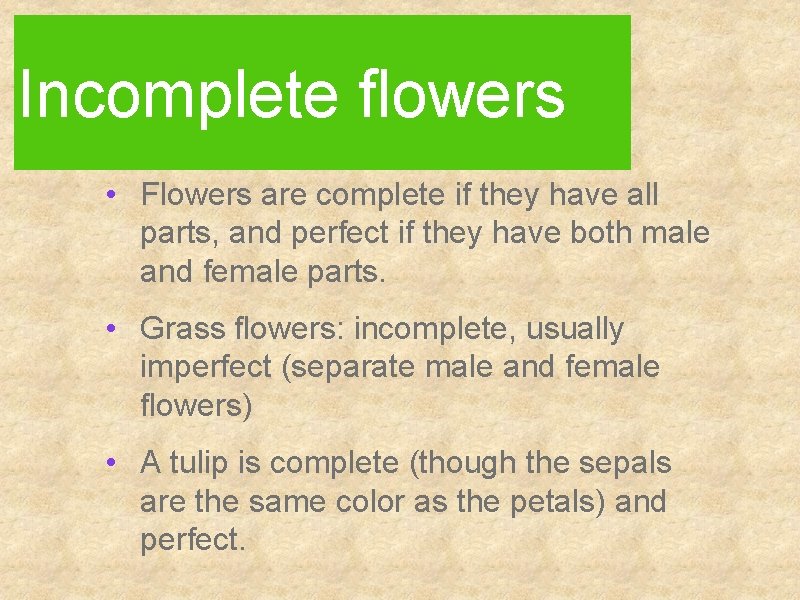 Incomplete flowers

• Flowers are complete if they have all parts, and perfect if they have both male and female parts.

• Grass flowers: incomplete, usually imperfect (separate male and female flowers)

• A tulip is complete (though the sepals are the same color as the petals) and perfect.